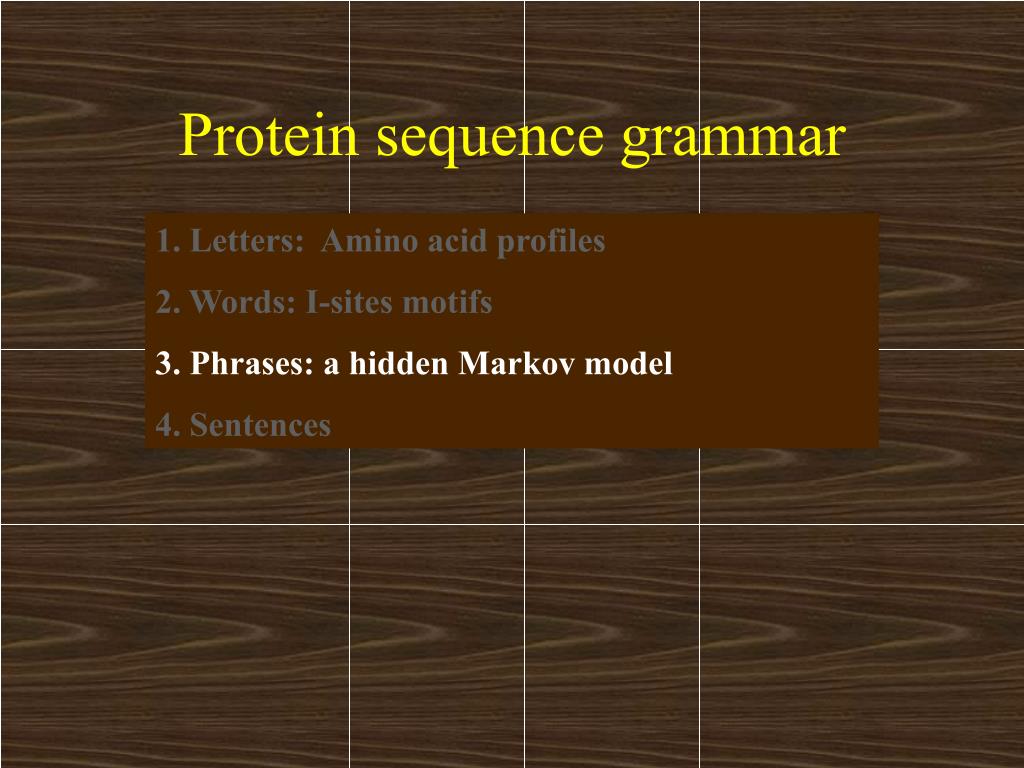 Protein sequence grammar

1. Letters: Amino acid profiles

2. Words: I-sites motifs

3. Phrases: a hidden Markov model

4. Sentences